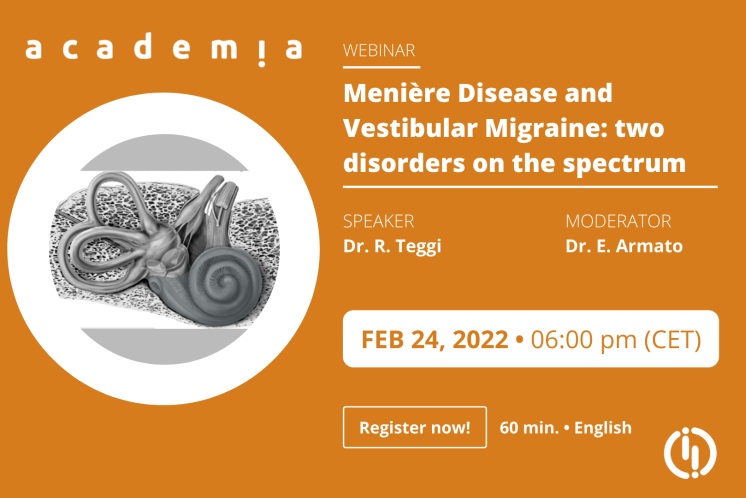 academia

WEBINAR

Menière Disease and Vestibular Migraine: two disorders on the spectrum

SPEAKER
Dr. R. Teggi

MODERATOR
Dr. E. Armato

FEB 24, 2022 • 06:00 pm (CET)

Register now!

60 min. • English